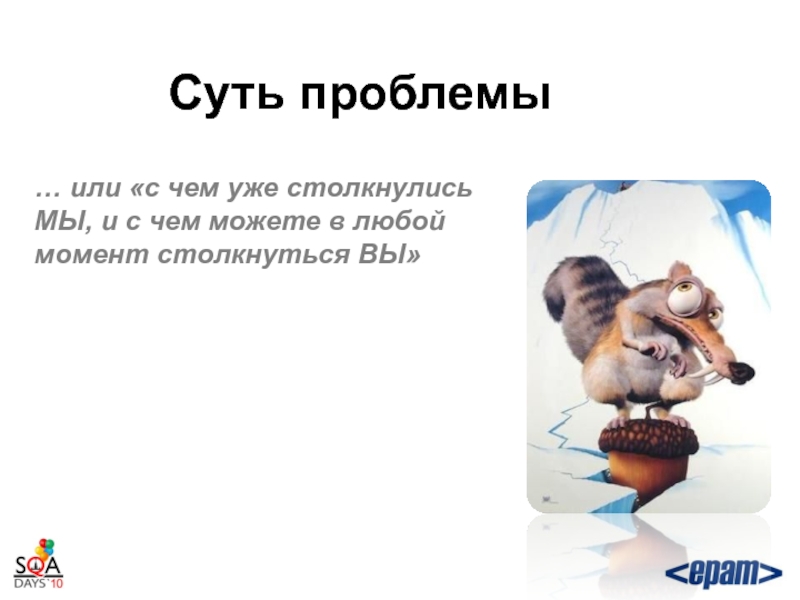 Суть проблемы

… или «с чем уже столкнулись МЫ, и с чем можете в любой момент столкнуться ВЫ»

SQA DAYS'10

<epam>